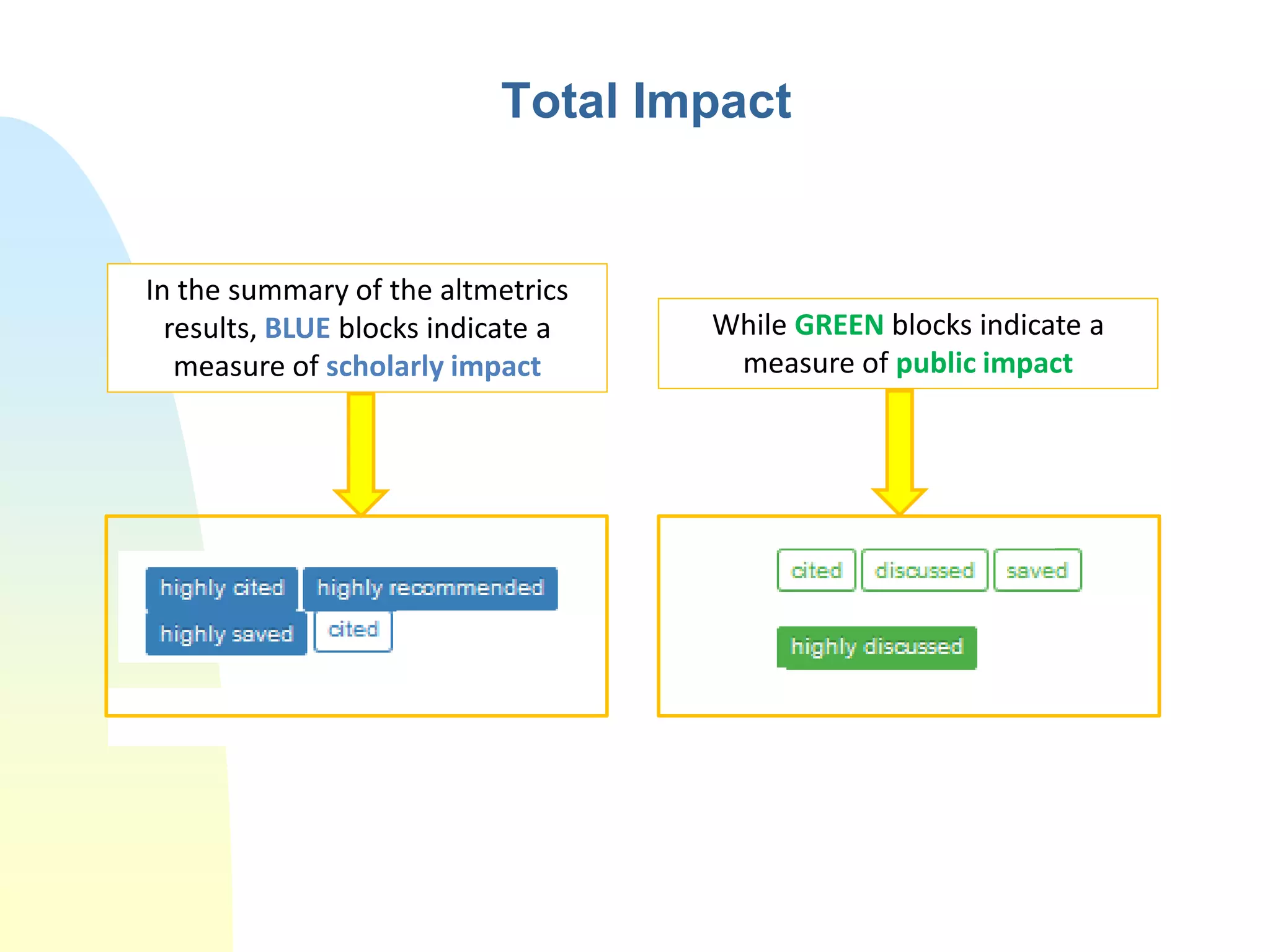 Total Impact

In the summary of the altmetrics results, BLUE blocks indicate a measure of scholarly impact

While GREEN blocks indicate a measure of public impact

highly cited highly recommended highly saved cited

cited discussed saved

highly discussed